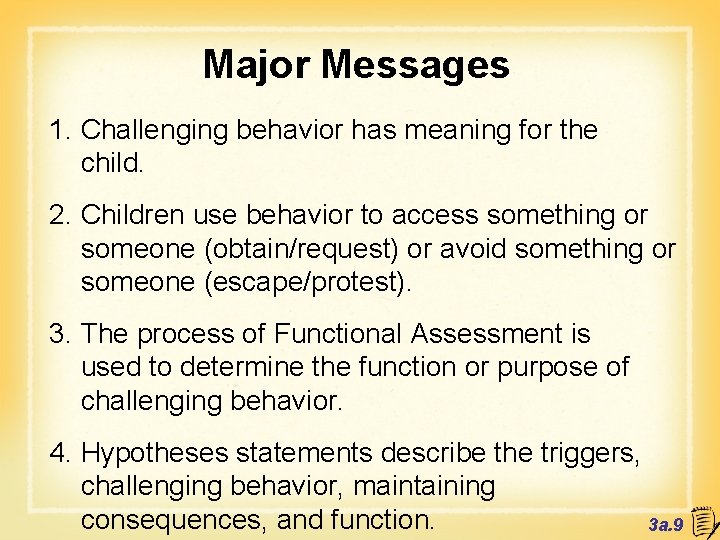 Major Messages

1. Challenging behavior has meaning for the child.

2. Children use behavior to access something or someone (obtain/request) or avoid something or someone (escape/protest).

3. The process of Functional Assessment is used to determine the function or purpose of challenging behavior.

4. Hypotheses statements describe the triggers, challenging behavior, maintaining consequences, and function.

3a.9